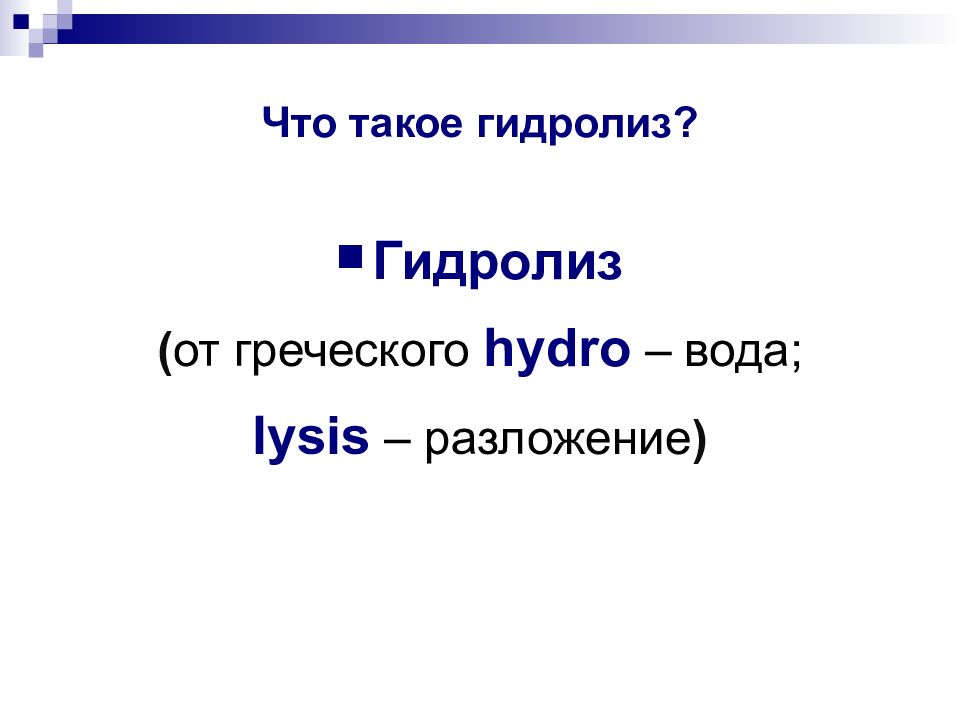 Что такое гидролиз?

Гидролиз

(от греческого hydro – вода;

lysis – разложение)